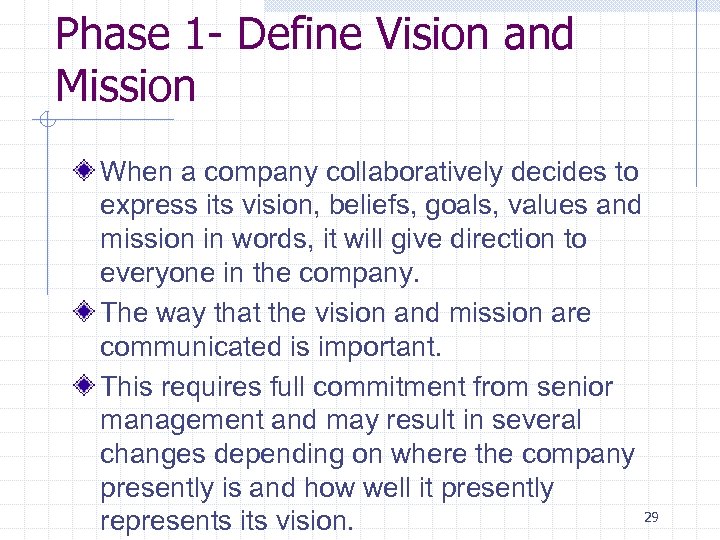 Phase 1- Define Vision and Mission

When a company collaboratively decides to express its vision, beliefs, goals, values and mission in words, it will give direction to everyone in the company.

The way that the vision and mission are communicated is important.

This requires full commitment from senior management and may result in several changes depending on where the company presently is and how well it presently represents its vision.

29